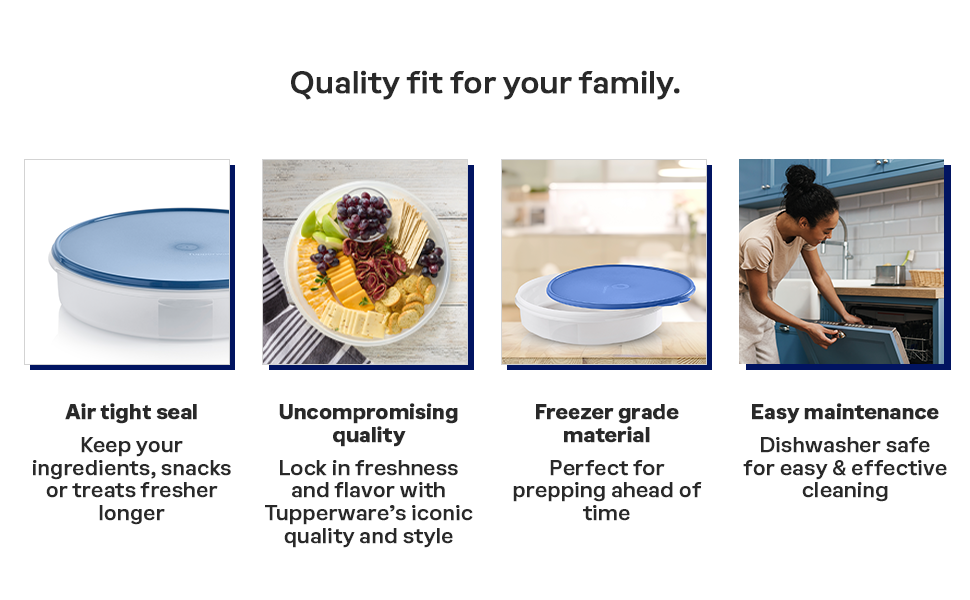 Quality fit for your family.

Air tight seal
Keep your ingredients, snacks or treats fresher longer

Uncompromising quality
Lock in freshness and flavor with Tupperware's iconic quality and style

Freezer grade material
Perfect for prepping ahead of time

Easy maintenance
Dishwasher safe for easy & effective cleaning